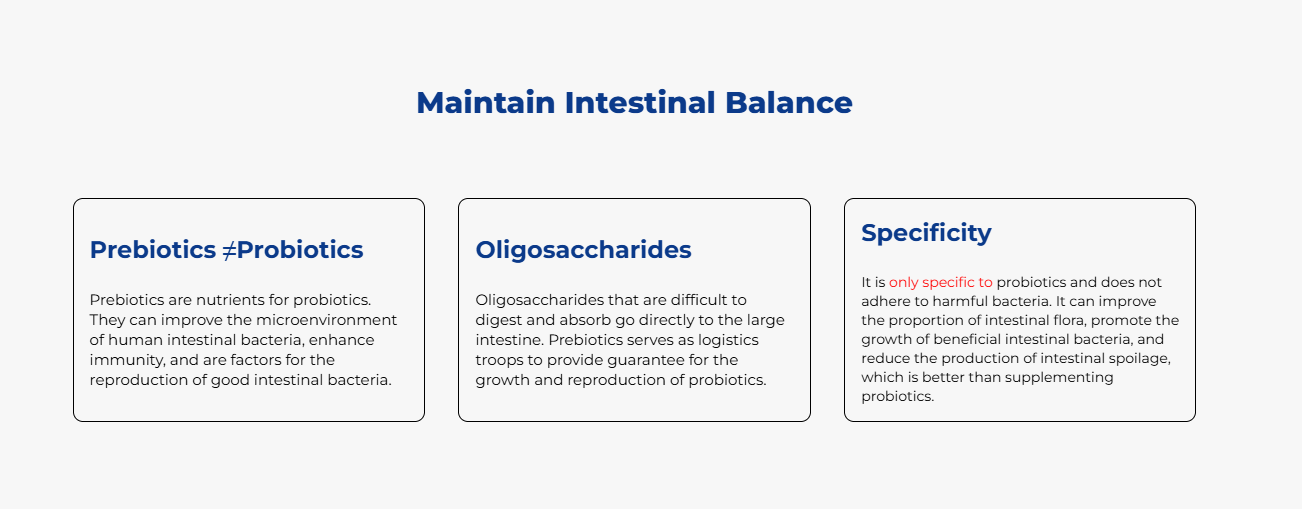 Maintain Intestinal Balance

Prebiotics ≠Probiotics

Prebiotics are nutrients for probiotics. They can improve the microenvironment of human intestinal bacteria, enhance immunity, and are factors for the reproduction of good intestinal bacteria.

Oligosaccharides

Oligosaccharides that are difficult to digest and absorb go directly to the large intestine. Prebiotics serves as logistics troops to provide guarantee for the growth and reproduction of probiotics.

Specificity

It is only specific to probiotics and does not adhere to harmful bacteria. It can improve the proportion of intestinal flora, promote the growth of beneficial intestinal bacteria, and reduce the production of intestinal spoilage, which is better than supplementing probiotics.